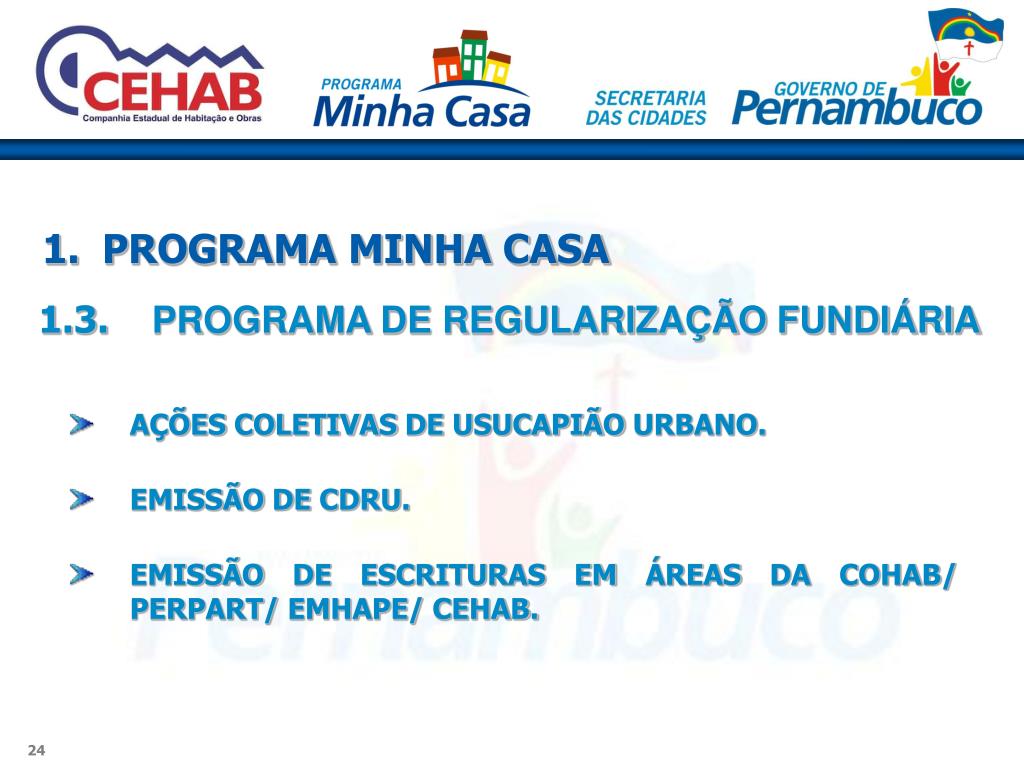 CEHAB
Companhia Estadual de Habitação e Obras

PROGRAMA
Minha Casa

SECRETARIA
DAS CIDADES

GOVERNO DE
Pernambuco

1. PROGRAMA MINHA CASA

1.3. PROGRAMA DE REGULARIZAÇÃO FUNDIÁRIA

AÇÕES COLETIVAS DE USUCAPIÃO URBANO.

EMISSÃO DE CDRU.

EMISSÃO DE ESCRITURAS EM ÁREAS DA COHAB/ PERPART/ EMHAPE/ CEHAB.

24